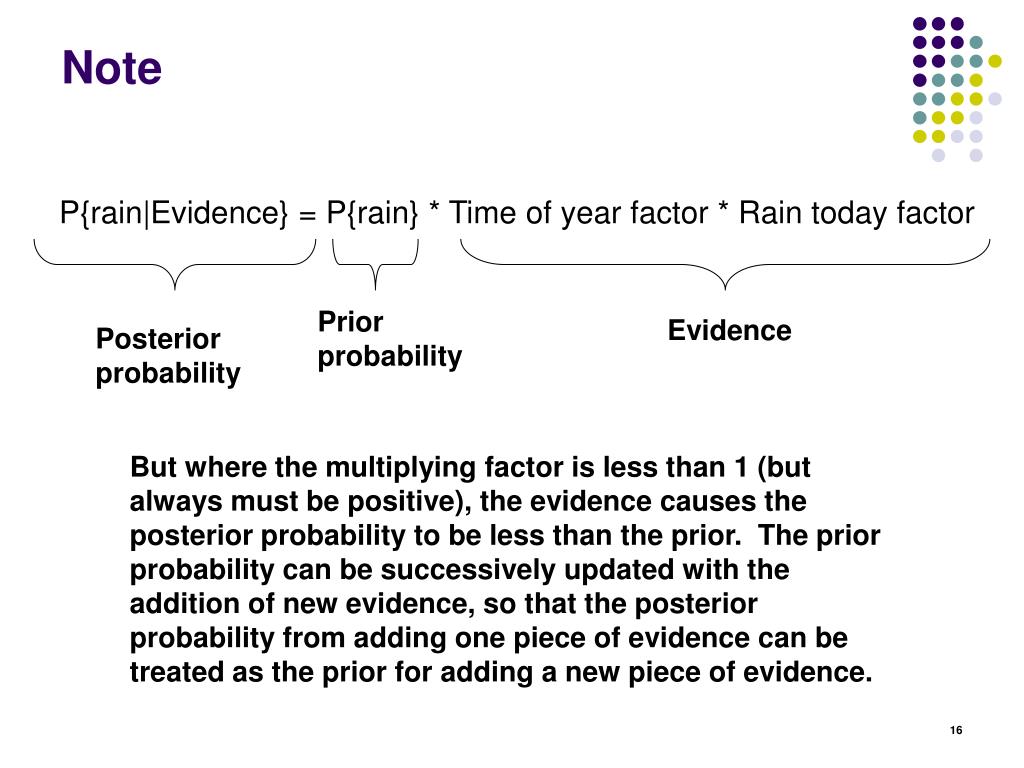 Note

P{rain|Evidence} = P{rain} * Time of year factor * Rain today factor

Posterior probability

Prior probability

Evidence

But where the multiplying factor is less than 1 (but always must be positive), the evidence causes the posterior probability to be less than the prior. The prior probability can be successively updated with the addition of new evidence, so that the posterior probability from adding one piece of evidence can be treated as the prior for adding a new piece of evidence.

16